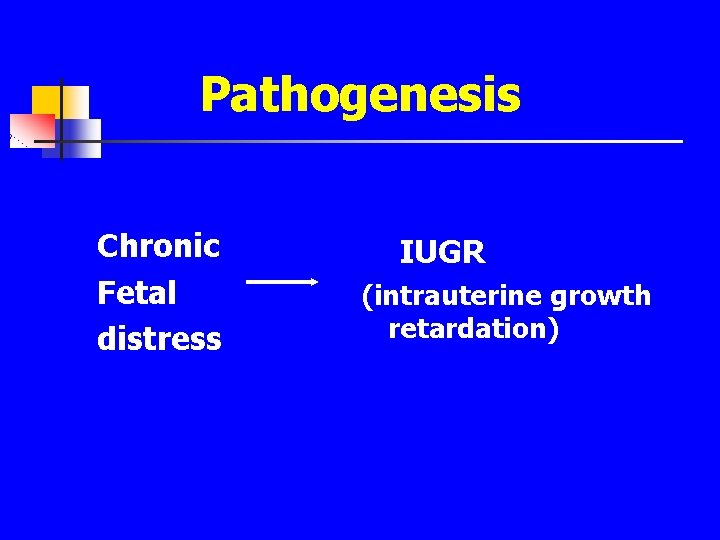 Pathogenesis

Chronic
Fetal
distress

IUGR
(intrauterine growth retardation)